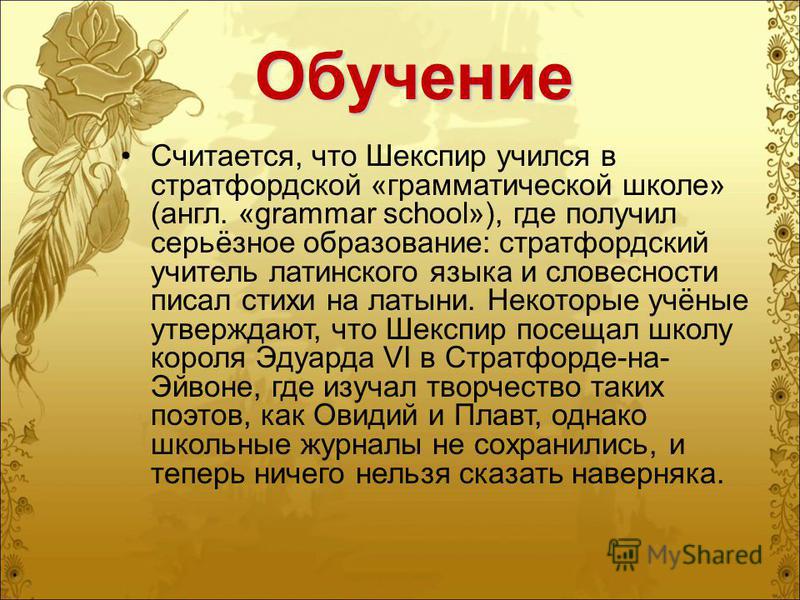 Обучение

• Считается, что Шекспир учился в стратфордской «грамматической школе» (англ. «grammar school»), где получил серьёзное образование: стратфордский учитель латинского языка и словесности писал стихи на латыни. Некоторые учёные утверждают, что Шекспир посещал школу короля Эдуарда VI в Стратфорде-на-Эйвоне, где изучал творчество таких поэтов, как Овидий и Плавт, однако школьные журналы не сохранились, и теперь ничего нельзя сказать наверняка.

MyShared